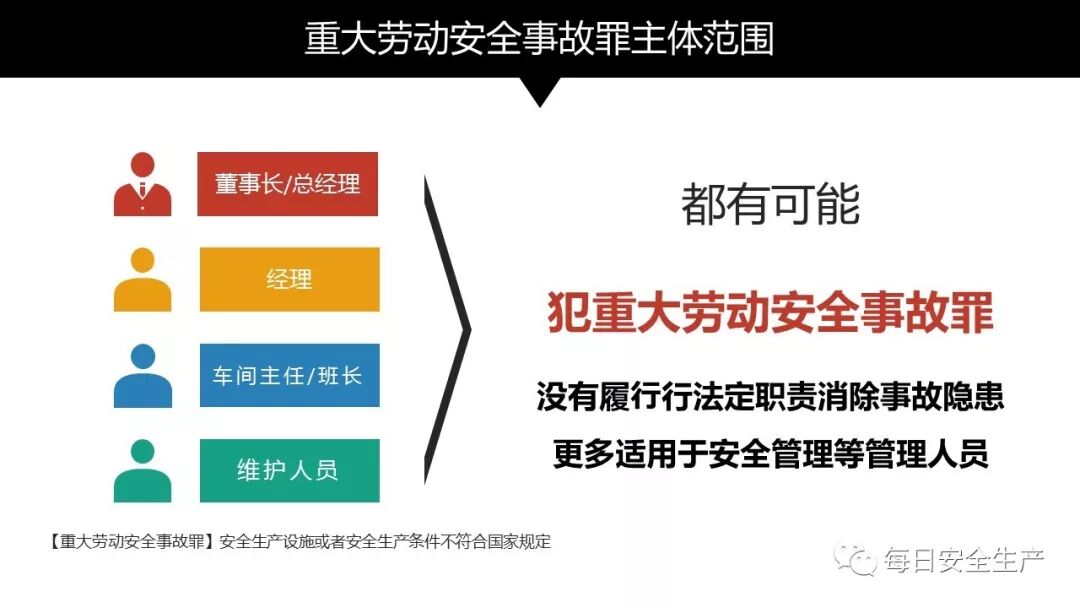 重大劳动安全事故罪主体范围

董事长/总经理

经理

车间主任/班长

维护人员

都有可能

犯重大劳动安全事故罪

没有履行行法定职责消除事故隐患

更多适用于安全管理等管理人员

【重大劳动安全事故罪】安全生产设施或者安全生产条件不符合国家规定

每日安全生产